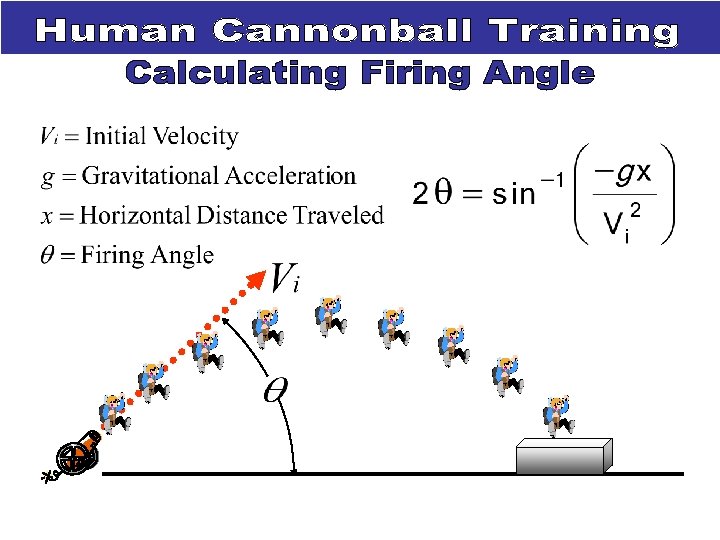 Human Cannonball Training

Calculating Firing Angle

$V_i$ = Initial Velocity

$g$ = Gravitational Acceleration

$x$ = Horizontal Distance Traveled

$\theta$ = Firing Angle

$2\theta = \sin^{-1}\left(\frac{-gx}{V_i^2}\right)$

$V_i$

$\theta$